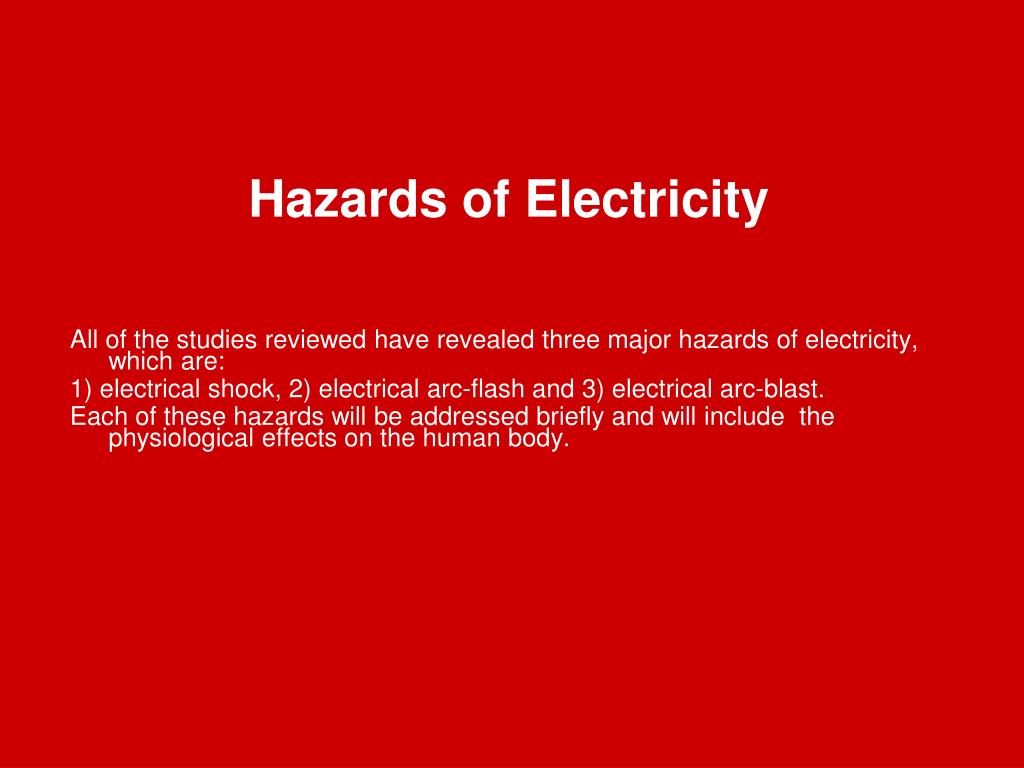 Hazards of Electricity

All of the studies reviewed have revealed three major hazards of electricity, which are:

1) electrical shock, 2) electrical arc-flash and 3) electrical arc-blast.

Each of these hazards will be addressed briefly and will include the physiological effects on the human body.